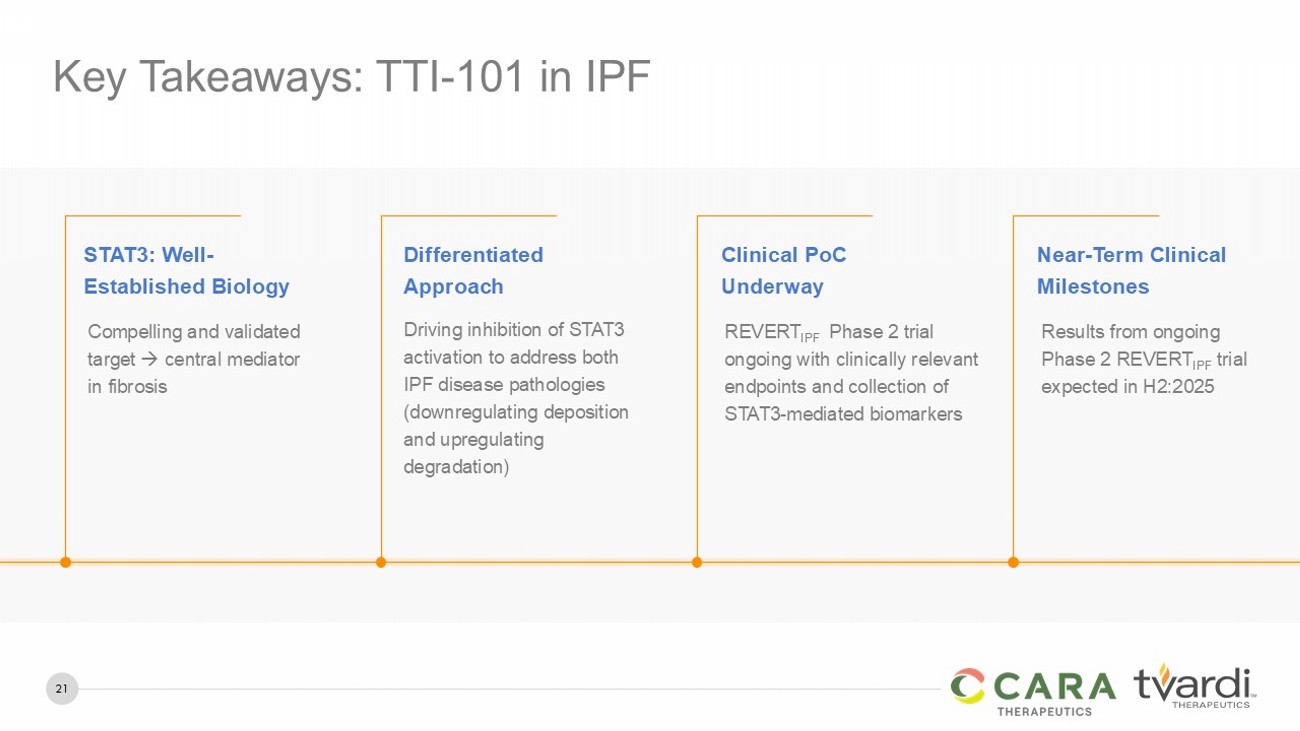 Key Takeaways: TTI-101 in IPF

STAT3: Well-Established Biology

Compelling and validated target → central mediator in fibrosis

Differentiated Approach

Driving inhibition of STAT3 activation to address both IPF disease pathologies (downregulating deposition and upregulating degradation)

Clinical PoC Underway

REVERT$_{IPF}$ Phase 2 trial ongoing with clinically relevant endpoints and collection of STAT3-mediated biomarkers

Near-Term Clinical Milestones

Results from ongoing Phase 2 REVERT$_{IPF}$ trial expected in H2:2025

21

CARA THERAPEUTICS

tvardi THERAPEUTICS